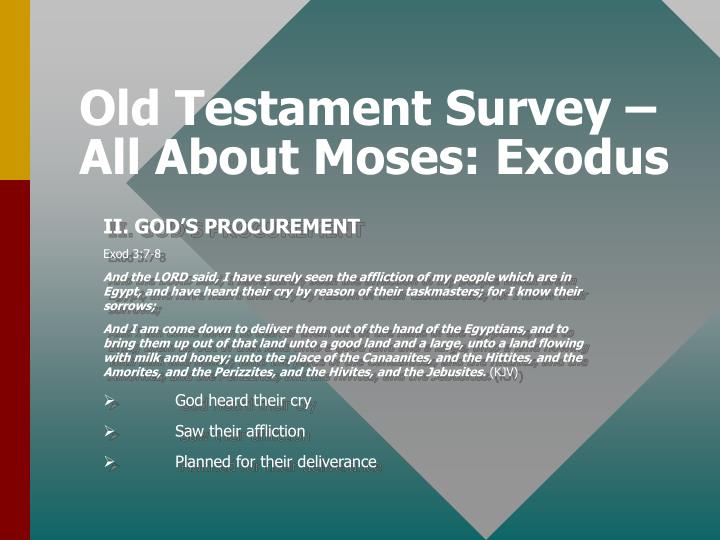 Old Testament Survey – All About Moses: Exodus

II. GOD'S PROCUREMENT

Exod 3:7-8

And the LORD said, I have surely seen the affliction of my people which are in Egypt, and have heard their cry by reason of their taskmasters; for I know their sorrows;

And I am come down to deliver them out of the hand of the Egyptians, and to bring them up out of that land unto a good land and a large, unto a land flowing with milk and honey; unto the place of the Canaanites, and the Hittites, and the Amorites, and the Perizzites, and the Hivites, and the Jebusites. (KJV)

➢ God heard their cry

➢ Saw their affliction

➢ Planned for their deliverance